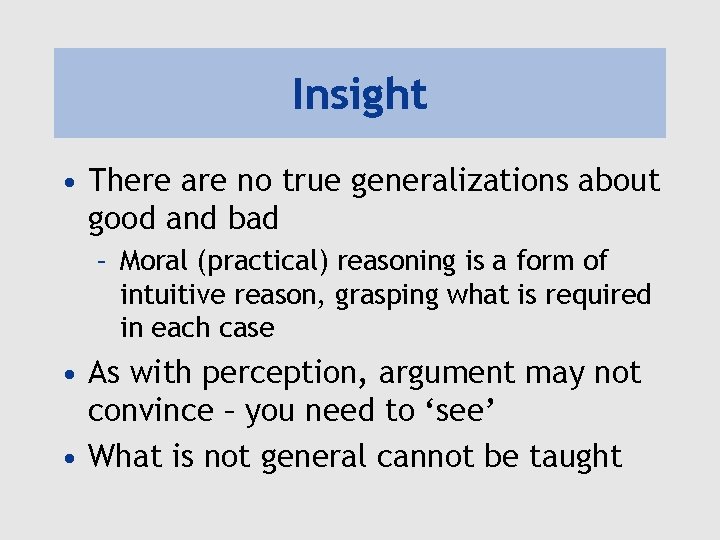 Insight

• There are no true generalizations about good and bad

– Moral (practical) reasoning is a form of intuitive reason, grasping what is required in each case

• As with perception, argument may not convince – you need to ‘see’

• What is not general cannot be taught